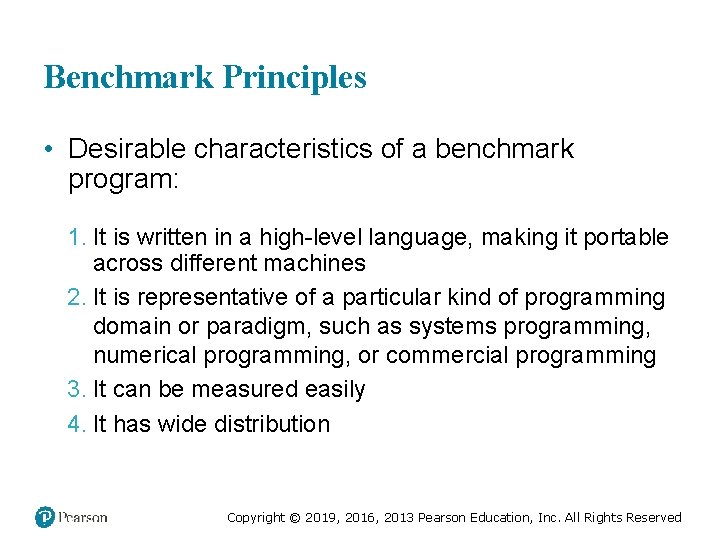 Benchmark Principles

• Desirable characteristics of a benchmark program:

1. It is written in a high-level language, making it portable across different machines
2. It is representative of a particular kind of programming domain or paradigm, such as systems programming, numerical programming, or commercial programming
3. It can be measured easily
4. It has wide distribution

Pearson

Copyright © 2019, 2016, 2013 Pearson Education, Inc. All Rights Reserved